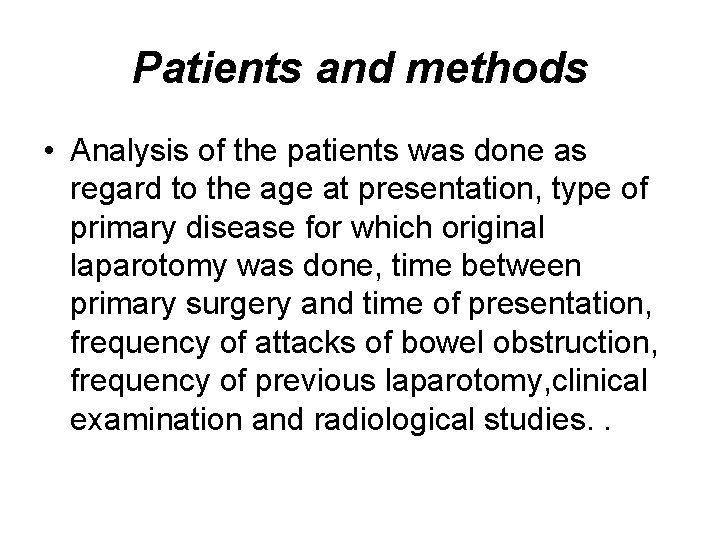 Patients and methods

• Analysis of the patients was done as regard to the age at presentation, type of primary disease for which original laparotomy was done, time between primary surgery and time of presentation, frequency of attacks of bowel obstruction, frequency of previous laparotomy,clinical examination and radiological studies. .